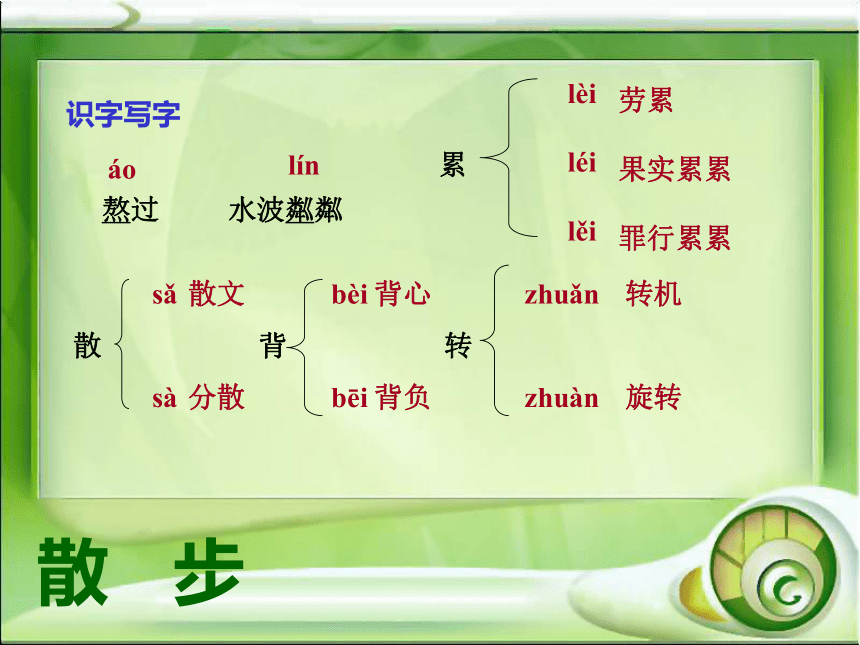 识字写字

áo
熬过

lín
水波粼粼

累
lèi 劳累
léi 果实累累
lěi 罪行累累

散
sǎ 散文
sà 分散

背
bèi 背心
bēi 背负

转
zhuǎn 转机
zhuàn 旋转

散 步